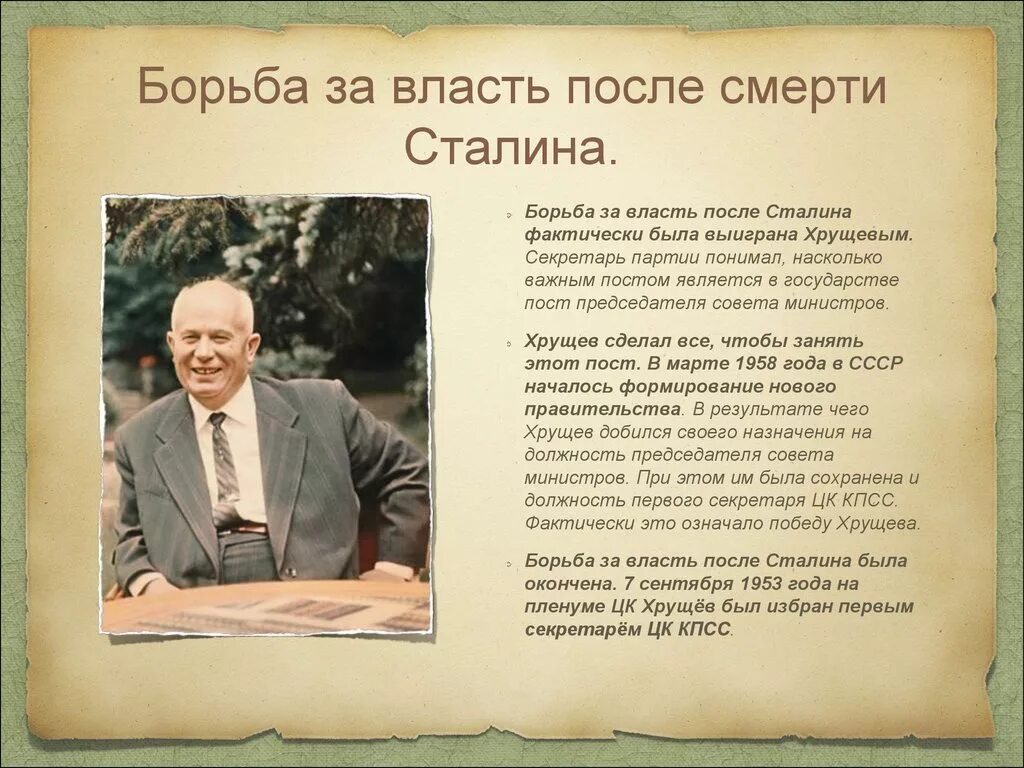 Борьба за власть после смерти Сталина.

Борьба за власть после Сталина фактически была выиграна Хрущевым. Секретарь партии понимал, насколько важным постом является в государстве пост председателя совета министров.

Хрущев сделал все, чтобы занять этот пост. В марте 1958 года в СССР началось формирование нового правительства. В результате чего Хрущев добился своего назначения на должность председателя совета министров. При этом им была сохранена и должность первого секретаря ЦК КПСС. Фактически это означало победу Хрущева.

Борьба за власть после Сталина была окончена. 7 сентября 1953 года на пленуме ЦК Хрущёв был избран первым секретарём ЦК КПСС.